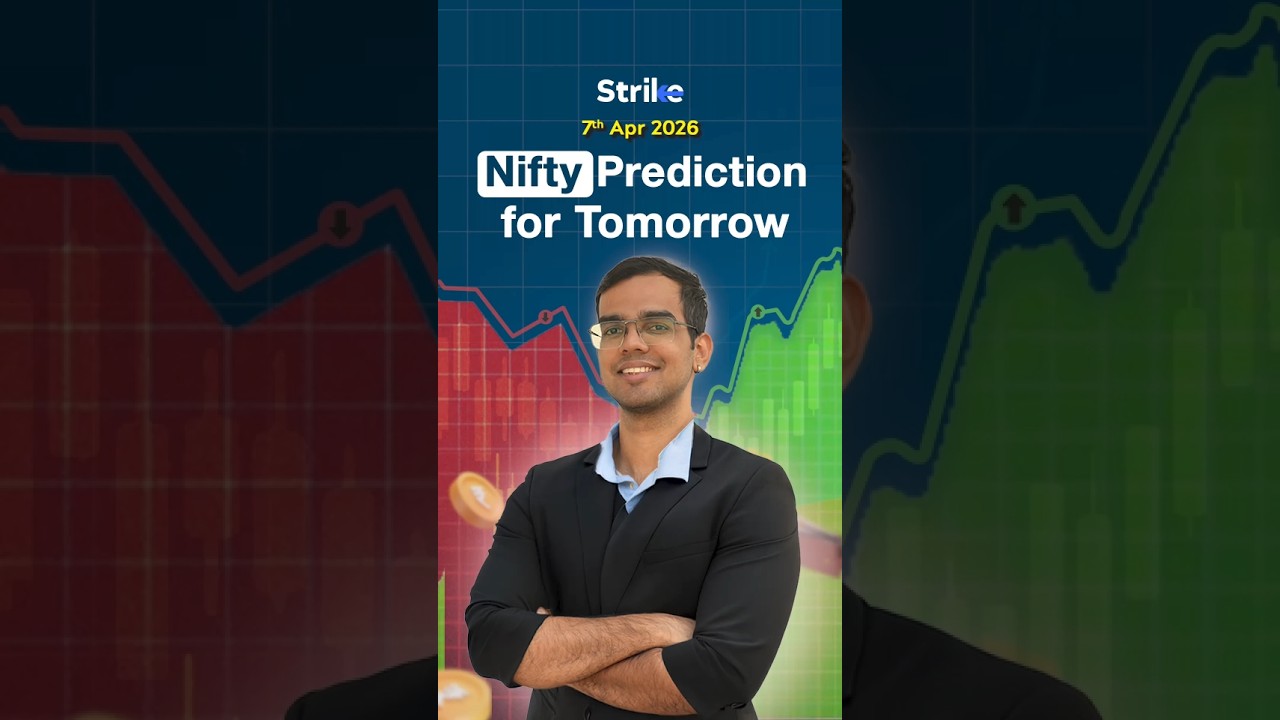 Strike

7th Apr 2026

Nifty Prediction for Tomorrow